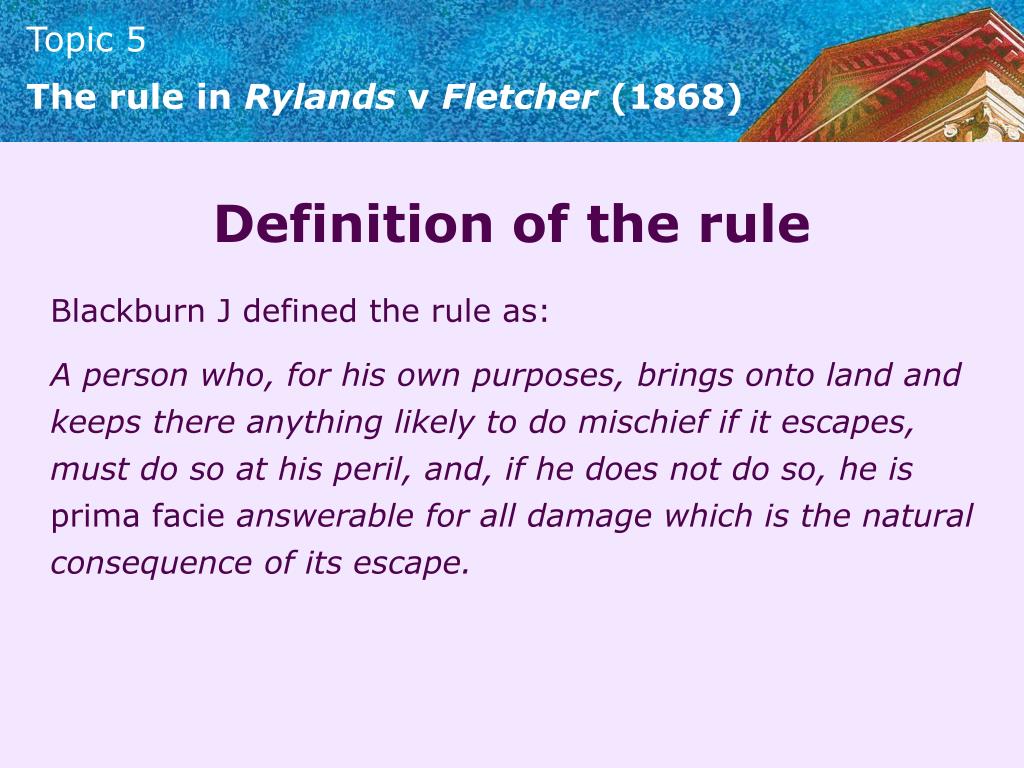 Topic 5
The rule in Rylands v Fletcher (1868)

Definition of the rule

Blackburn J defined the rule as:

A person who, for his own purposes, brings onto land and keeps there anything likely to do mischief if it escapes, must do so at his peril, and, if he does not do so, he is prima facie answerable for all damage which is the natural consequence of its escape.